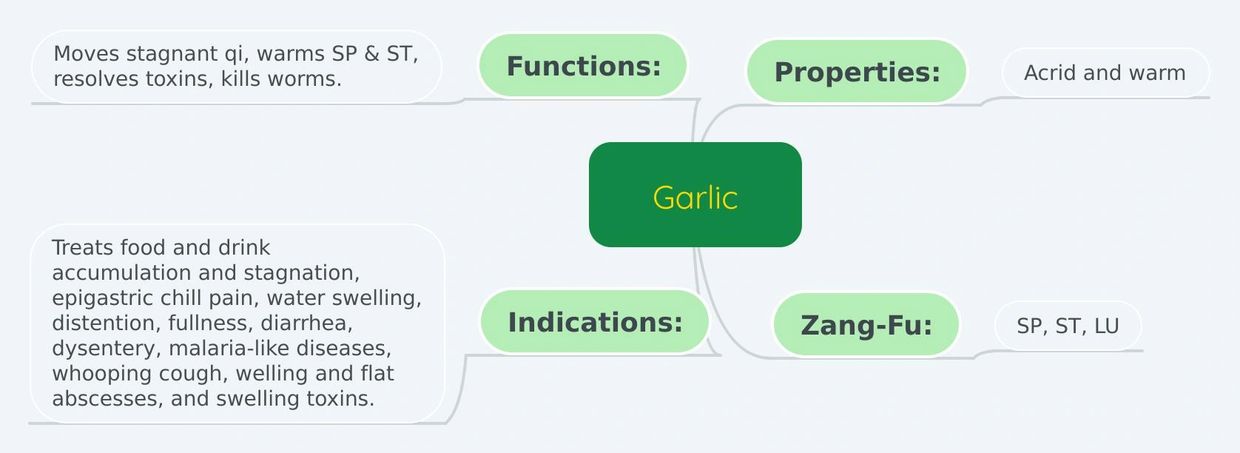 Garlic

Functions:

Moves stagnant qi, warms SP & ST, resolves toxins, kills worms.

Properties:

Acrid and warm

Indications:

Treats food and drink accumulation and stagnation, epigastric chill pain, water swelling, distention, fullness, diarrhea, dysentery, malaria-like diseases, whooping cough, welling and flat abscesses, and swelling toxins.

Zang-Fu:

SP, ST, LU